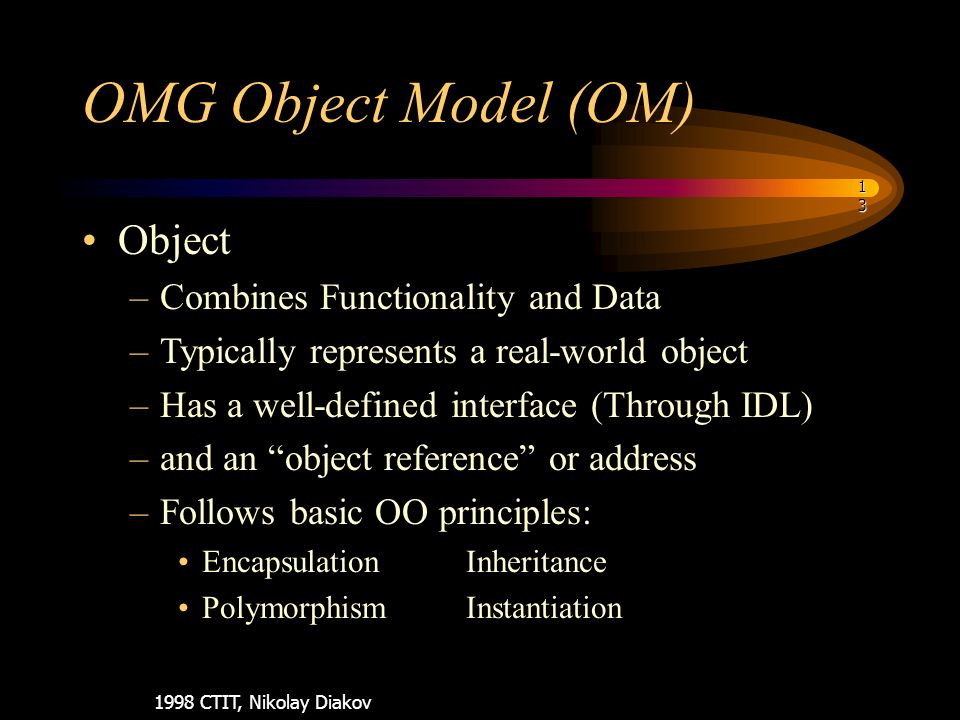 OMG Object Model (OM)

13

• Object
– Combines Functionality and Data
– Typically represents a real-world object
– Has a well-defined interface (Through IDL)
– and an “object reference” or address
– Follows basic OO principles:
• Encapsulation Inheritance
• Polymorphism Instantiation

1998 CTIT, Nikolay Diakov